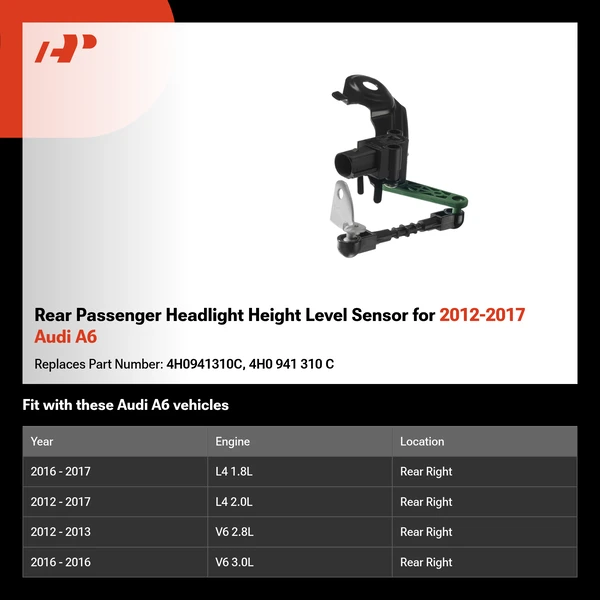 Rear Passenger Headlight Height Level Sensor for 2012-2017 Audi A6

Replaces Part Number: 4H0941310C, 4H0 941 310 C

Fit with these Audi A6 vehicles

| Year | Engine | Location |
|---|---|---|
| 2016 - 2017 | L4 1.8L | Rear Right |
| 2012 - 2017 | L4 2.0L | Rear Right |
| 2012 - 2013 | V6 2.8L | Rear Right |
| 2016 - 2016 | V6 3.0L | Rear Right |